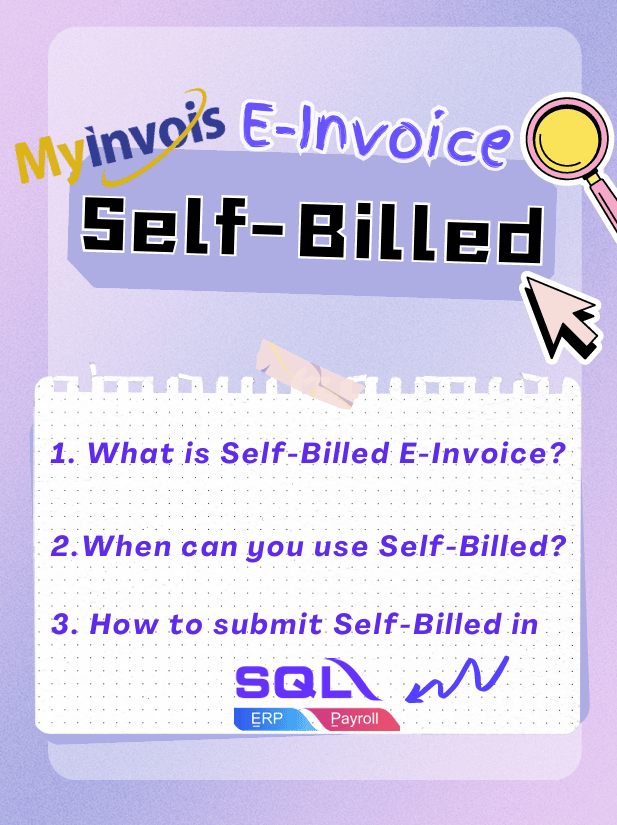 MyInvois E-Invoice

Self-Billed

1. What is Self-Billed E-Invoice?

2.When can you use Self-Billed?

3. How to submit Self-Billed in

SQL

ERP Payroll